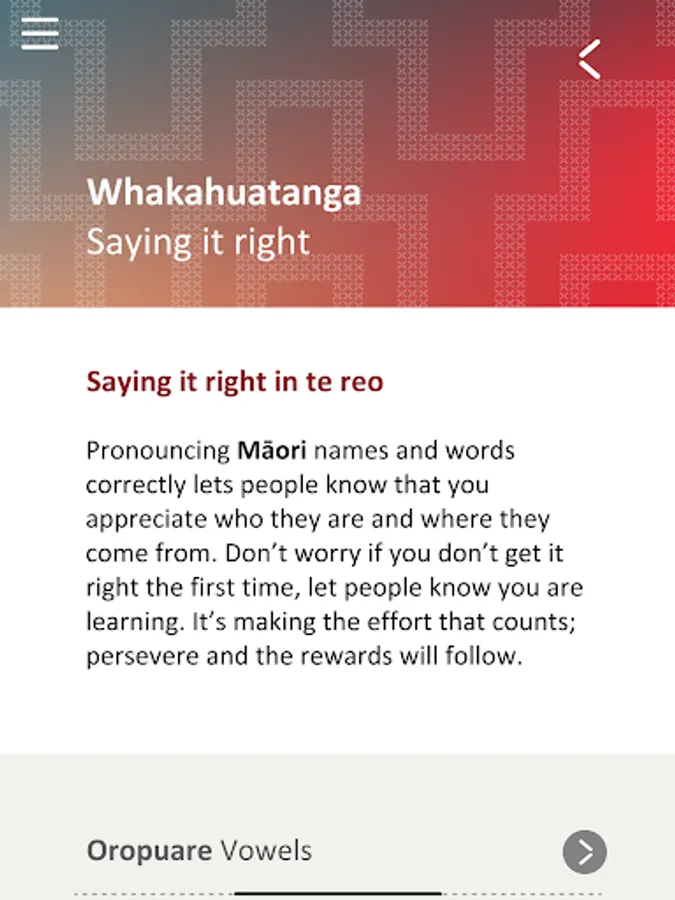 Whakahuatanga
Saying it right

Saying it right in te reo

Pronouncing Māori names and words correctly lets people know that you appreciate who they are and where they come from. Don't worry if you don't get it right the first time, let people know you are learning. It's making the effort that counts; persevere and the rewards will follow.

Oropuare Vowels